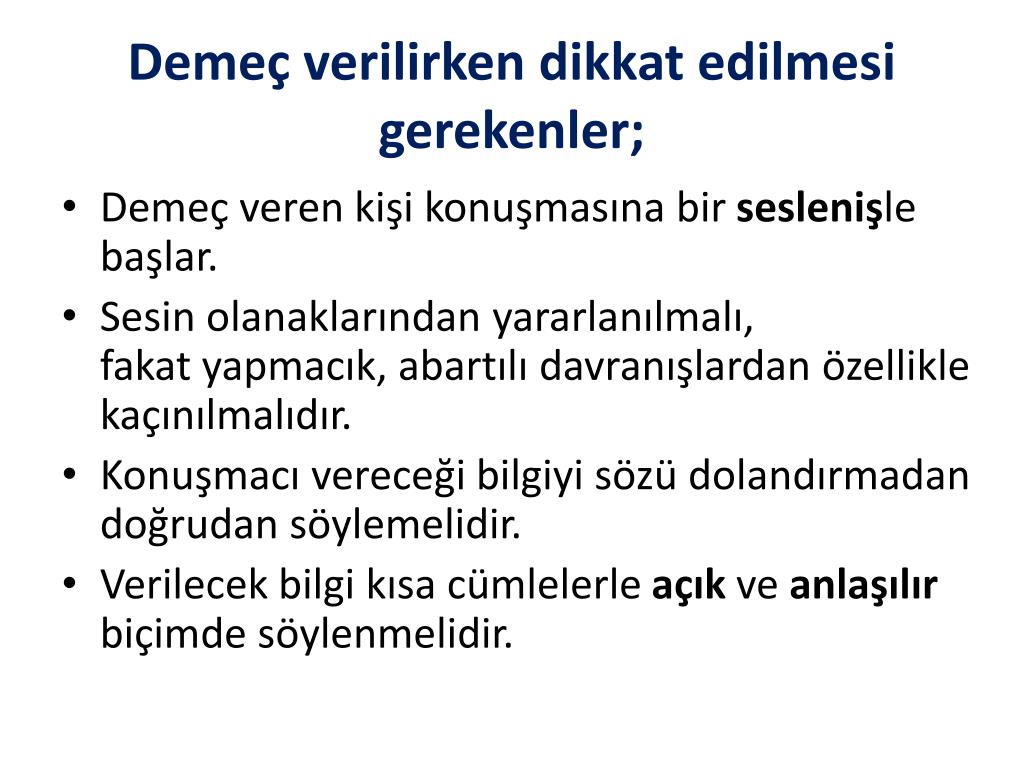 Demeç verilirken dikkat edilmesi gerekenler;

• Demeç veren kişi konuşmasına bir seslenişle başlar.
• Sesin olanaklarından yararlanılmalı, fakat yapmacık, abartılı davranışlardan özellikle kaçınılmalıdır.
• Konuşmacı vereceği bilgiyi sözü dolandırmadan doğrudan söylemelidir.
• Verilecek bilgi kısa cümlelerle açık ve anlaşılır biçimde söylenmelidir.